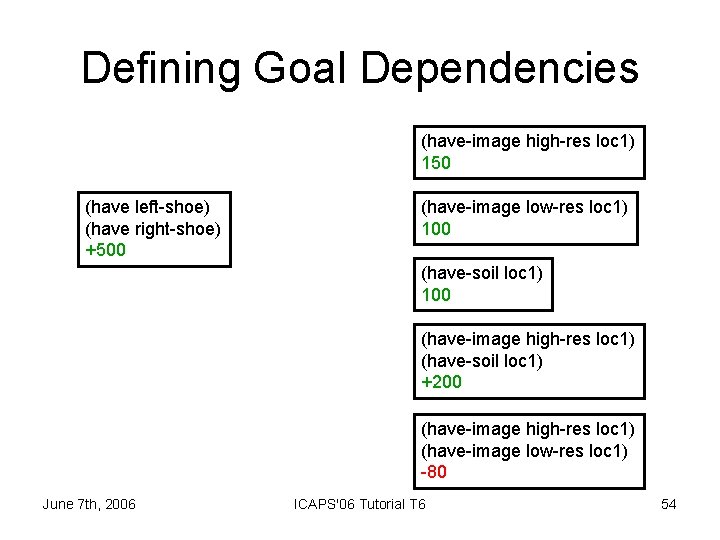 Defining Goal Dependencies

(have left-shoe)
(have right-shoe)
+500

(have-image high-res loc1)
150

(have-image low-res loc1)
100

(have-soil loc1)
100

(have-image high-res loc1)
(have-soil loc1)
+200

(have-image high-res loc1)
(have-image low-res loc1)
-80

June 7th, 2006

ICAPS'06 Tutorial T6

54